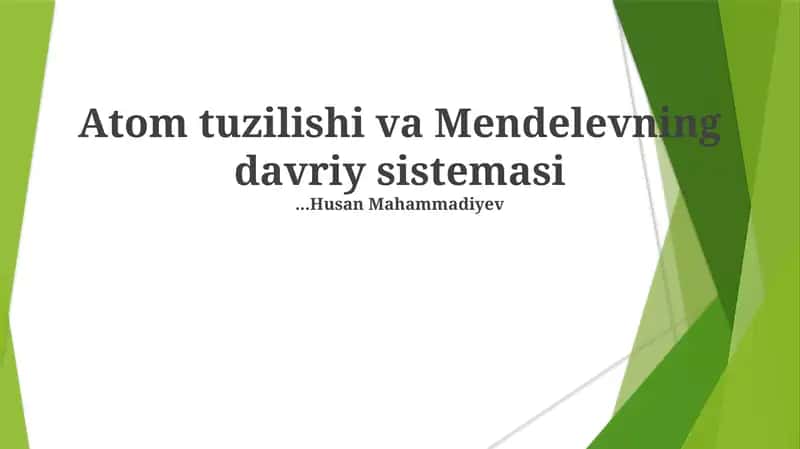 Atom tuzilishi va Mendelevning davriy sistemasi

...Husan Mahammadiyev